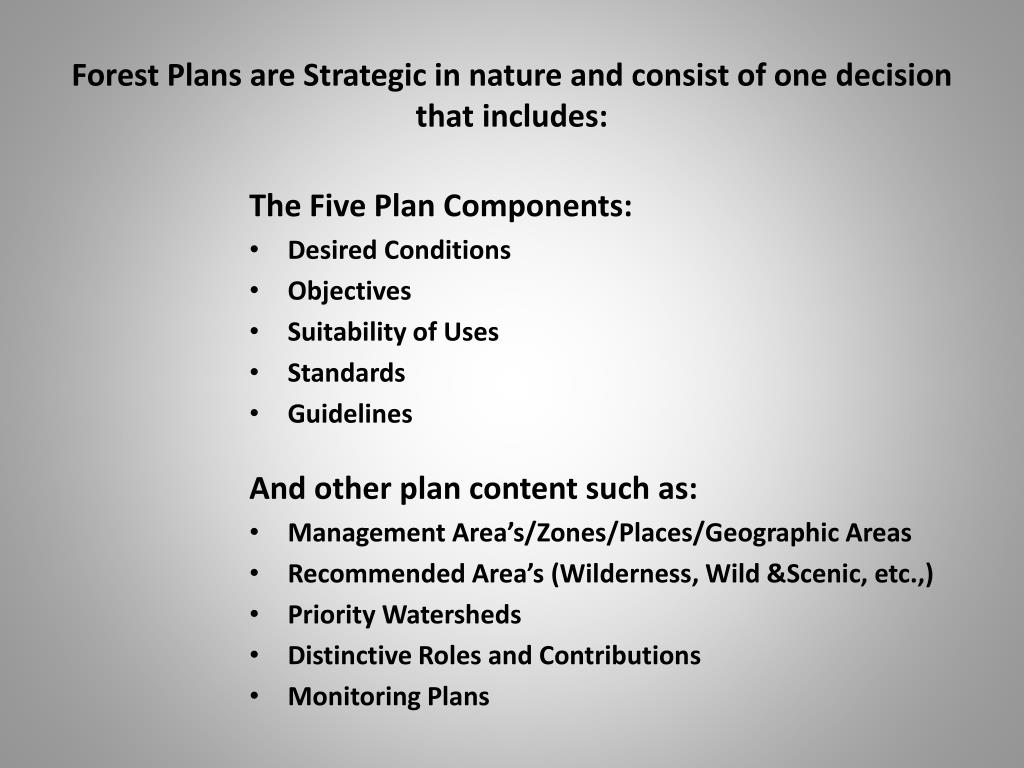 Forest Plans are Strategic in nature and consist of one decision that includes:

The Five Plan Components:
• Desired Conditions
• Objectives
• Suitability of Uses
• Standards
• Guidelines

And other plan content such as:
• Management Area’s/Zones/Places/Geographic Areas
• Recommended Area’s (Wilderness, Wild &Scenic, etc.,)
• Priority Watersheds
• Distinctive Roles and Contributions
• Monitoring Plans